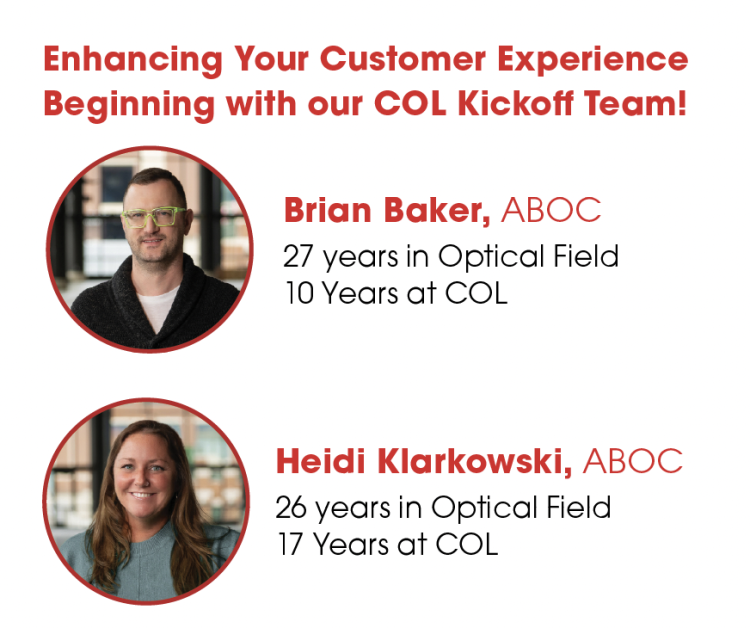 Enhancing Your Customer Experience Beginning with our COL Kickoff Team!

Brian Baker, ABOC
27 years in Optical Field
10 Years at COL

Heidi Klarkowski, ABOC
26 years in Optical Field
17 Years at COL